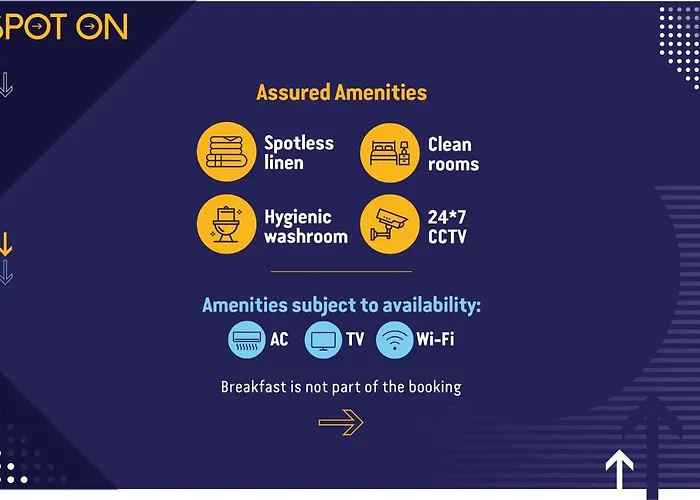 SPOT ON

Assured Amenities

Spotless linen

Clean rooms

Hygienic washroom

24*7 CCTV

Amenities subject to availability:

AC

TV

Wi-Fi

Breakfast is not part of the booking